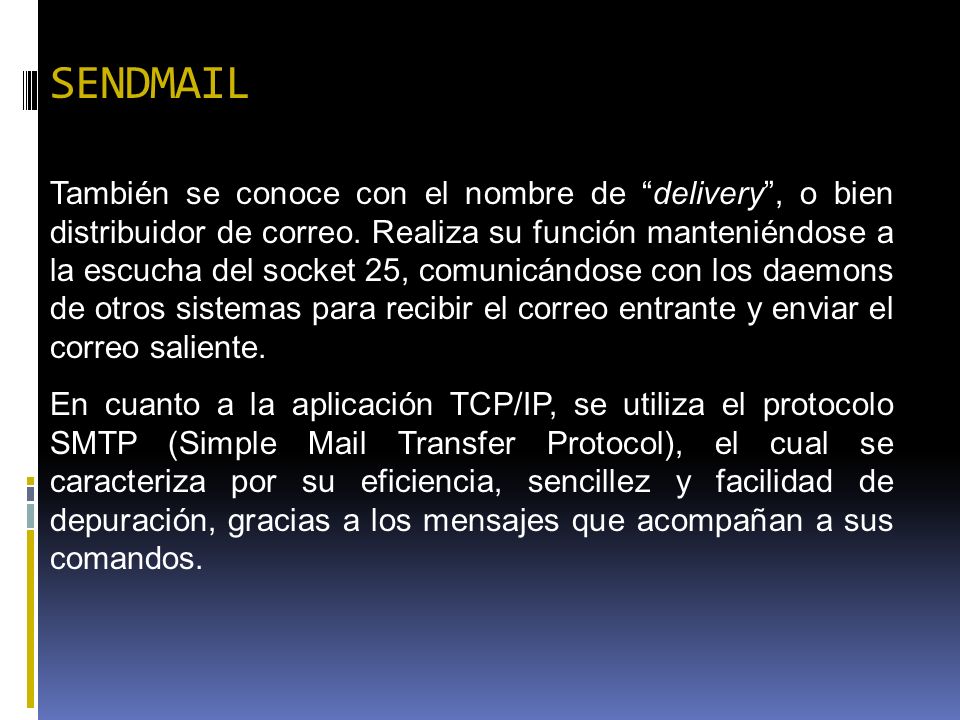 SENDMAIL

También se conoce con el nombre de “delivery”, o bien distribuidor de correo. Realiza su función manteniéndose a la escucha del socket 25, comunicándose con los daemons de otros sistemas para recibir el correo entrante y enviar el correo saliente.

En cuanto a la aplicación TCP/IP, se utiliza el protocolo SMTP (Simple Mail Transfer Protocol), el cual se caracteriza por su eficiencia, sencillez y facilidad de depuración, gracias a los mensajes que acompañan a sus comandos.